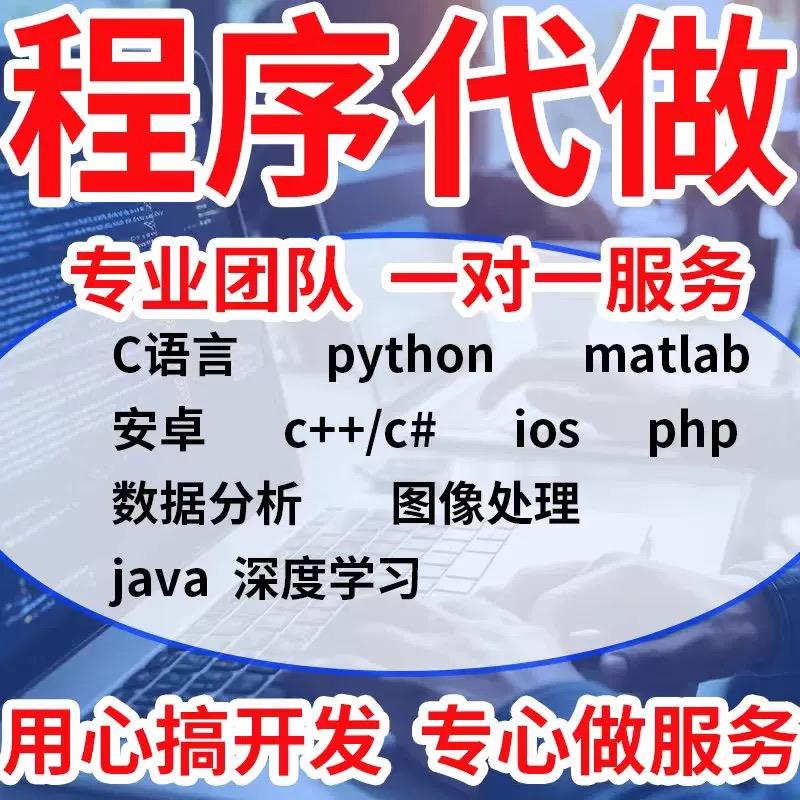 程序代做

专业团队 一对一服务

C语言 python matlab

安卓 c++/c# ios php

数据分析 图像处理

java 深度学习

用心搞开发 专心做服务